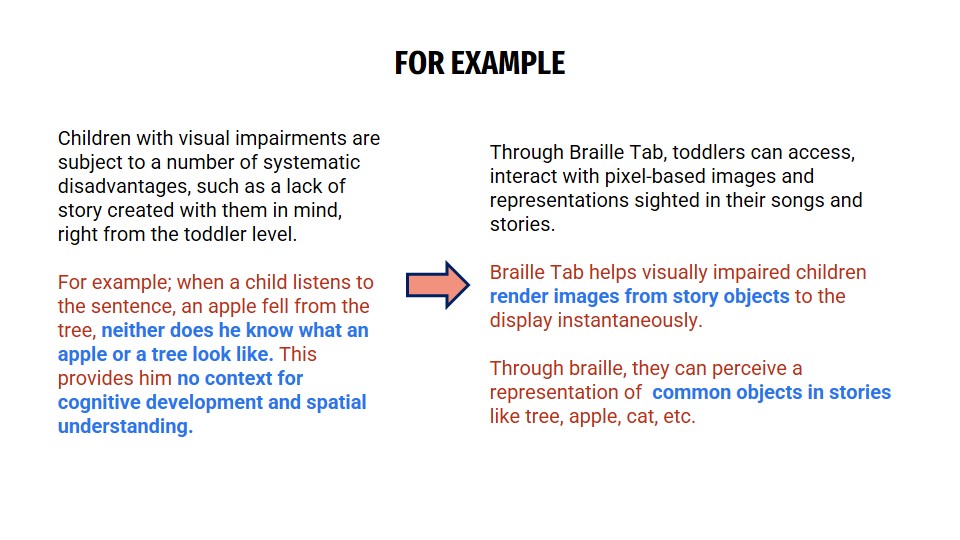 FOR EXAMPLE

Children with visual impairments are subject to a number of systematic disadvantages, such as a lack of story created with them in mind, right from the toddler level.

For example; when a child listens to the sentence, an apple fell from the tree, neither does he know what an apple or a tree look like. This provides him no context for cognitive development and spatial understanding.

Through Braille Tab, toddlers can access, interact with pixel-based images and representations sighted in their songs and stories.

Braille Tab helps visually impaired children render images from story objects to the display instantaneously.

Through braille, they can perceive a representation of common objects in stories like tree, apple, cat, etc.